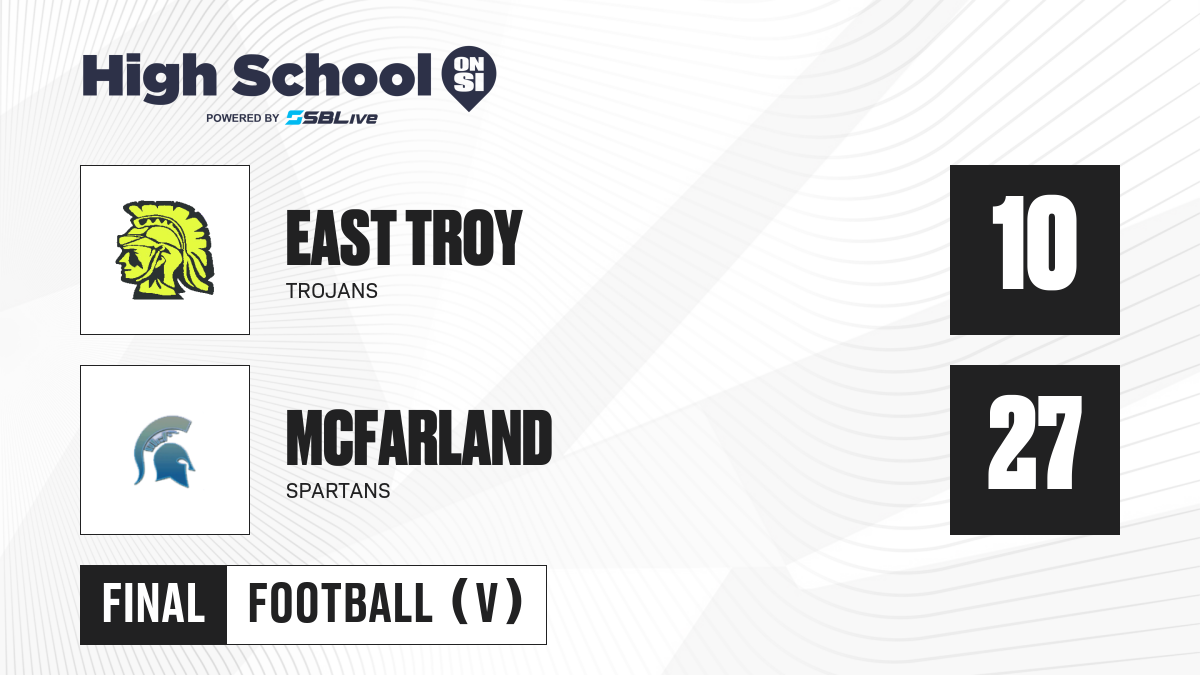 High School ON SI
POWERED BY SBLive

EAST TROY
TROJANS
10

MCFARLAND
SPARTANS
27

FINAL FOOTBALL (V)